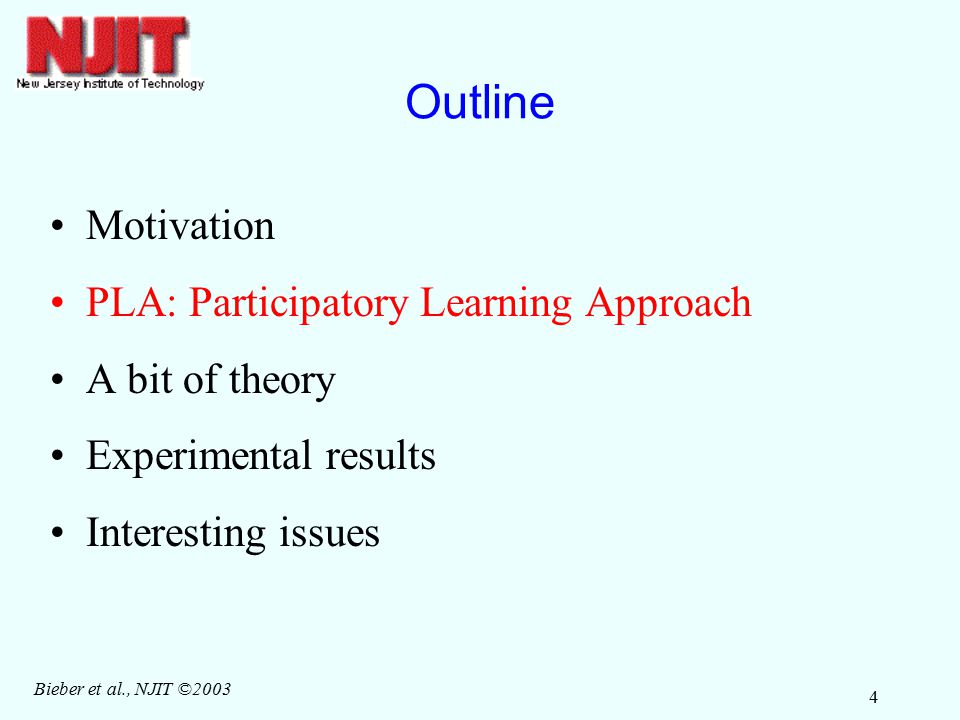 NJIT
New Jersey Institute of Technology

Outline

• Motivation
• PLA: Participatory Learning Approach
• A bit of theory
• Experimental results
• Interesting issues

Bieber et al., NJIT ©2003

4